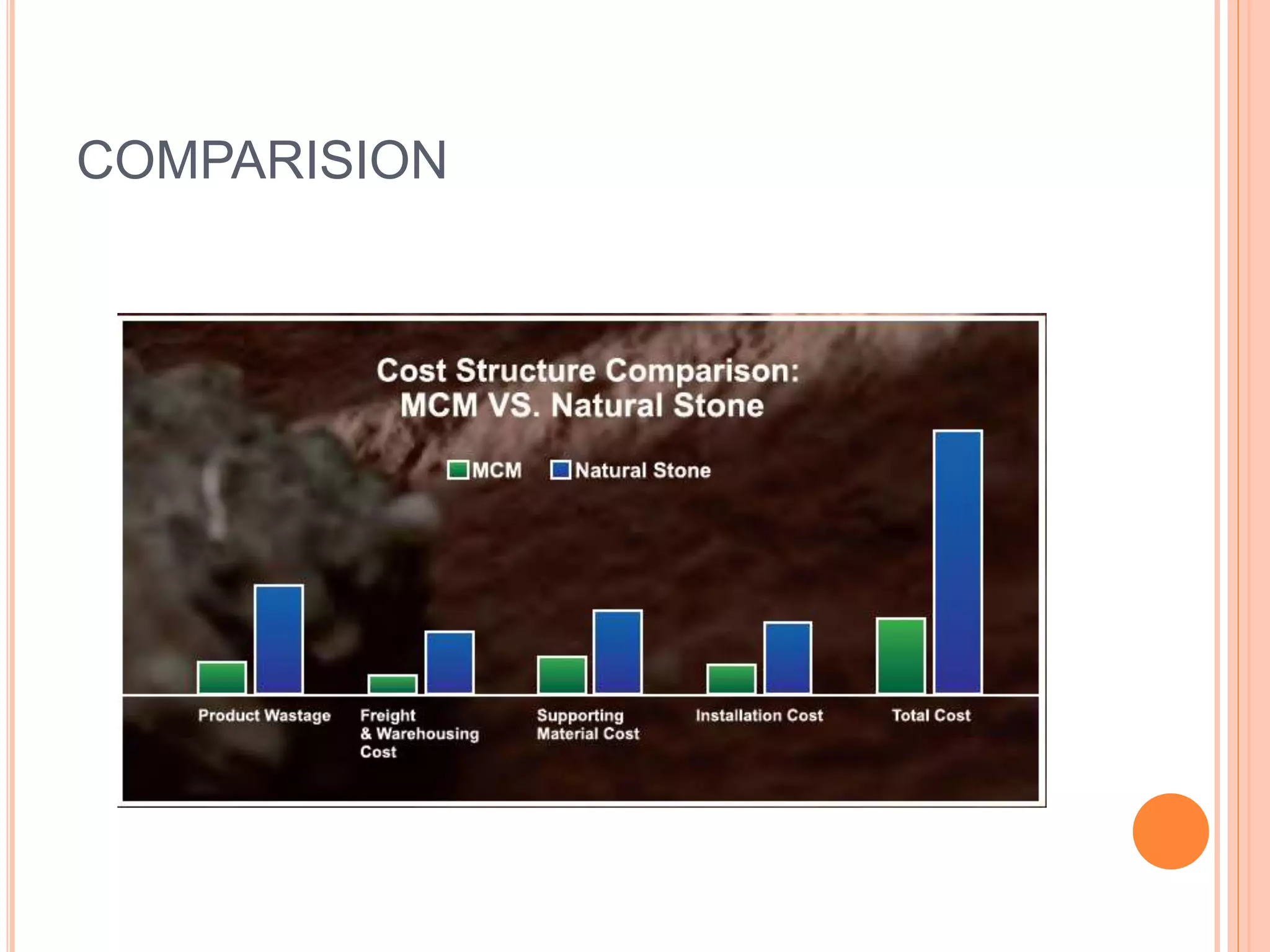 COMPARISION

Cost Structure Comparison:
MCM VS. Natural Stone

MCM Natural Stone

Product Wastage

Freight & Warehousing Cost

Supporting Material Cost

Installation Cost

Total Cost